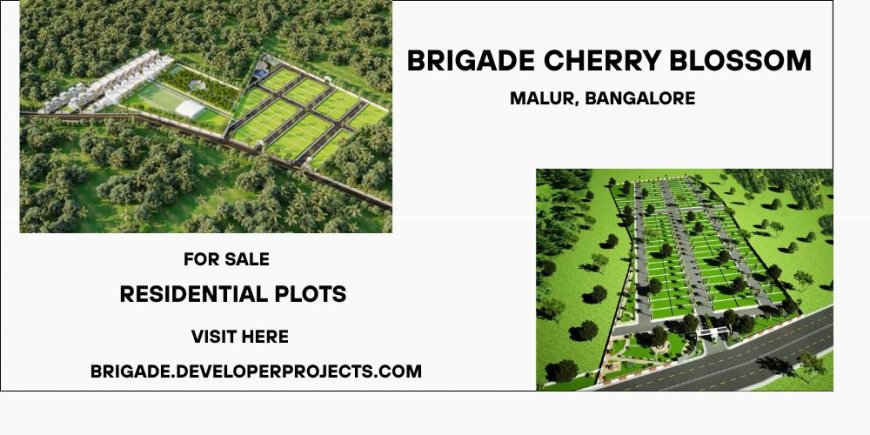 BRIGADE CHERRY BLOSSOM

MALUR, BANGALORE

FOR SALE

RESIDENTIAL PLOTS

VISIT HERE

BRIGADE.DEVELOPERPROJECTS.COM